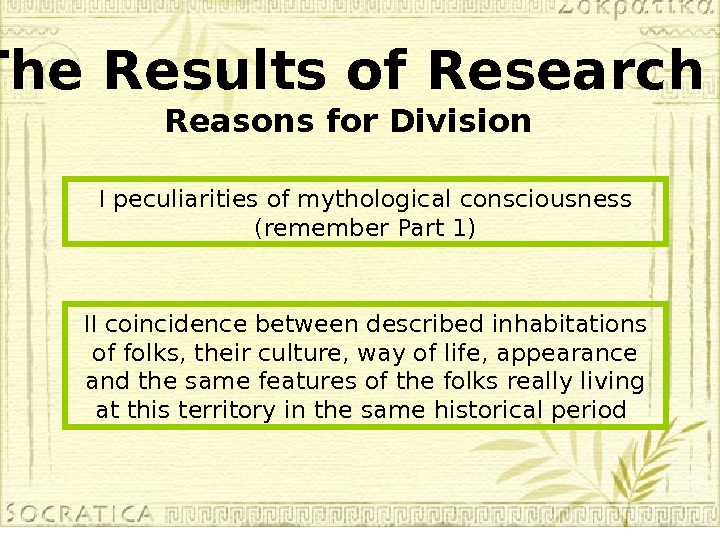 Σωκρατικα

The Results of Research
Reasons for Division

I peculiarities of mythological consciousness (remember Part 1)

II coincidence between described inhabitations of folks, their culture, way of life, appearance and the same features of the folks really living at this territory in the same historical period

SOCRATICA